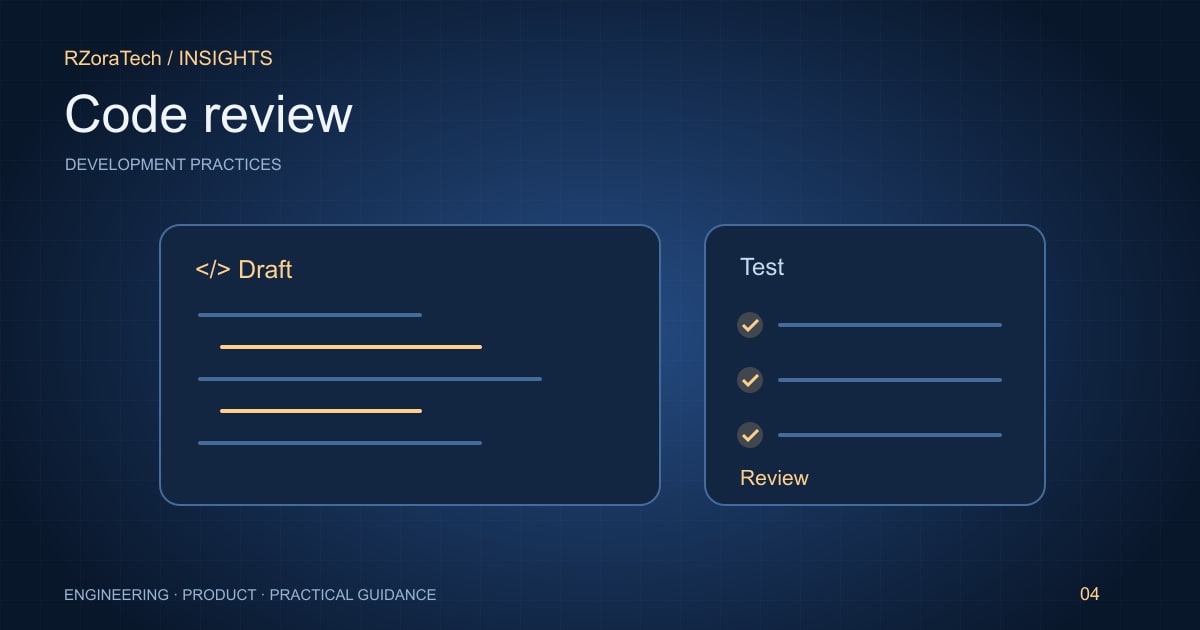 RZoraTech / INSIGHTS

Code review

DEVELOPMENT PRACTICES

</> Draft

Test

Review

ENGINEERING · PRODUCT · PRACTICAL GUIDANCE

04